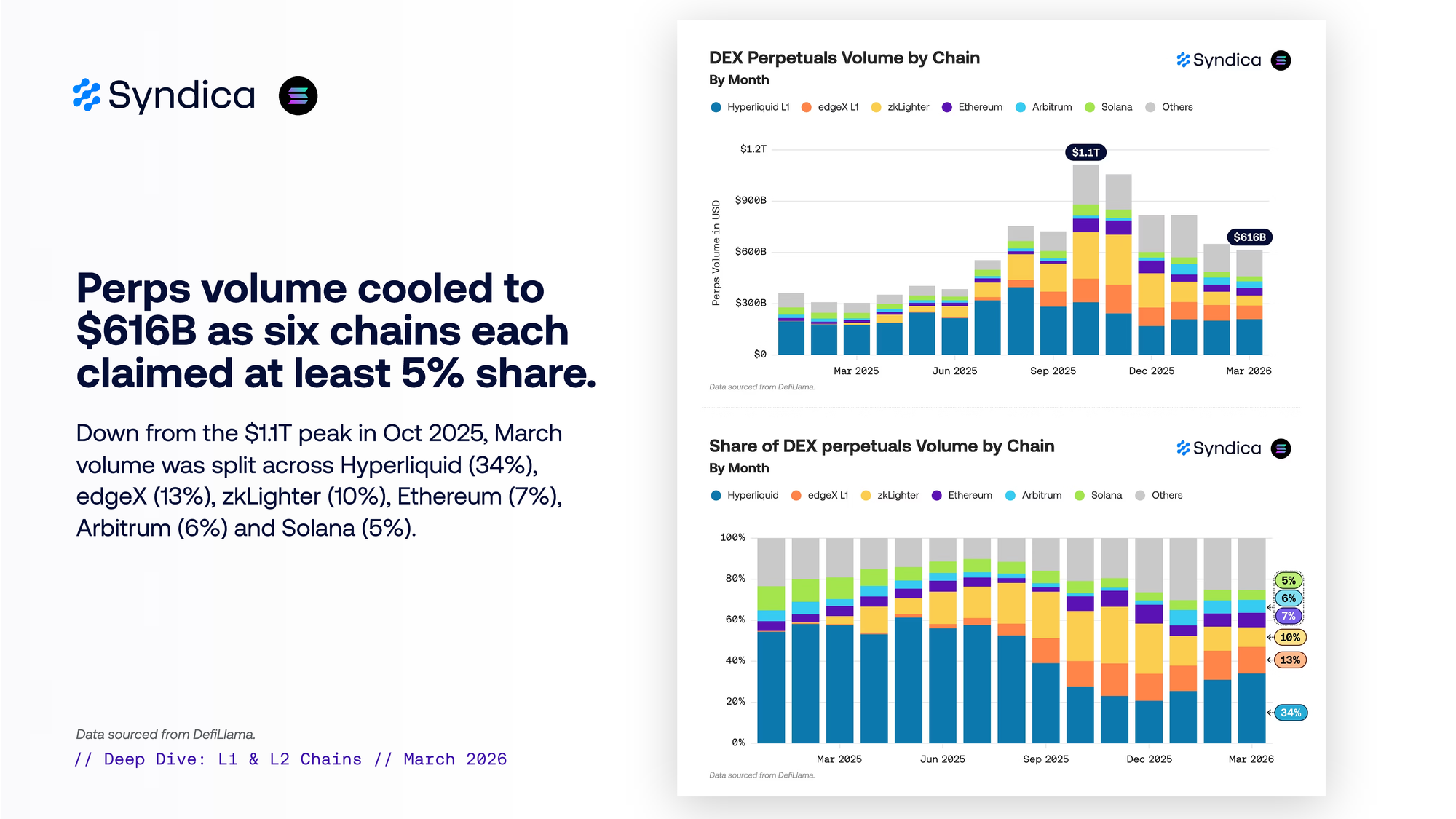 Syndica

Perps volume cooled to $616B as six chains each claimed at least 5% share.

Down from the $1.1T peak in Oct 2025, March volume was split across Hyperliquid (34%), edgeX (13%), zkLighter (10%), Ethereum (7%), Arbitrum (6%) and Solana (5%).

Data sourced from DefiLlama.
// Deep Dive: L1 & L2 Chains // March 2026

DEX Perpetuals Volume by Chain
By Month
Syndica
Hyperliquid L1 edgeX L1 zkLighter Ethereum Arbitrum Solana Others
Perps Volume in USD
$1.2T
$900B
$600B
$300B
$0
$1.1T
$616B
Mar 2025 Jun 2025 Sep 2025 Dec 2025 Mar 2026
Data sourced from DefiLlama.

Share of DEX perpetuals Volume by Chain
By Month
Syndica
Hyperliquid edgeX L1 zkLighter Ethereum Arbitrum Solana Others
100%
80%
60%
40%
20%
0%
5%
6%
7%
10%
13%
34%
Mar 2025 Jun 2025 Sep 2025 Dec 2025 Mar 2026
Data sourced from DefiLlama.